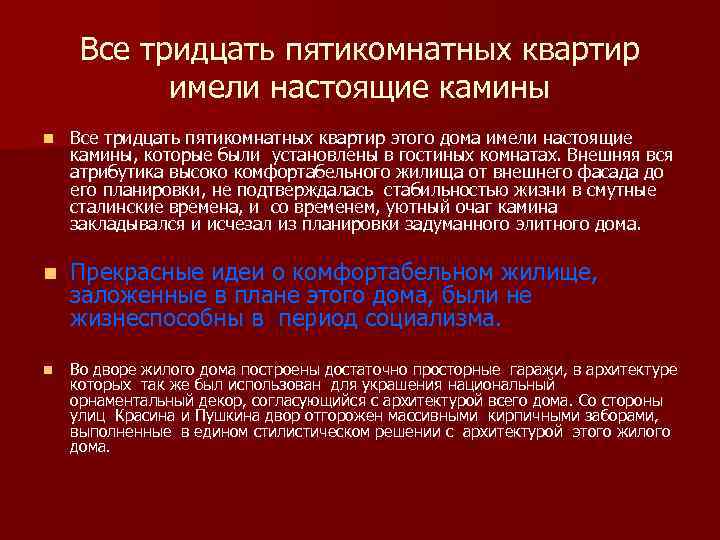 Все тридцать пятикомнатных квартир имели настоящие камины

Все тридцать пятикомнатных квартир этого дома имели настоящие камины, которые были установлены в гостиных комнатах. Внешняя вся атрибутика высоко комфортабельного жилища от внешнего фасада до его планировки, не подтверждалась стабильностью жизни в смутные сталинские времена, и со временем, уютный очаг камина закладывался и исчезал из планировки задуманного элитного дома.

Прекрасные идеи о комфортабельном жилище, заложенные в плане этого дома, были не жизнеспособны в период социализма.

Во дворе жилого дома построены достаточно просторные гаражи, в архитектуре которых так же был использован для украшения национальный орнаментальный декор, согласующийся с архитектурой всего дома. Со стороны улиц Красина и Пушкина двор отгорожен массивными кирпичными заборами, выполненные в едином стилистическом решении с архитектурой этого жилого дома.